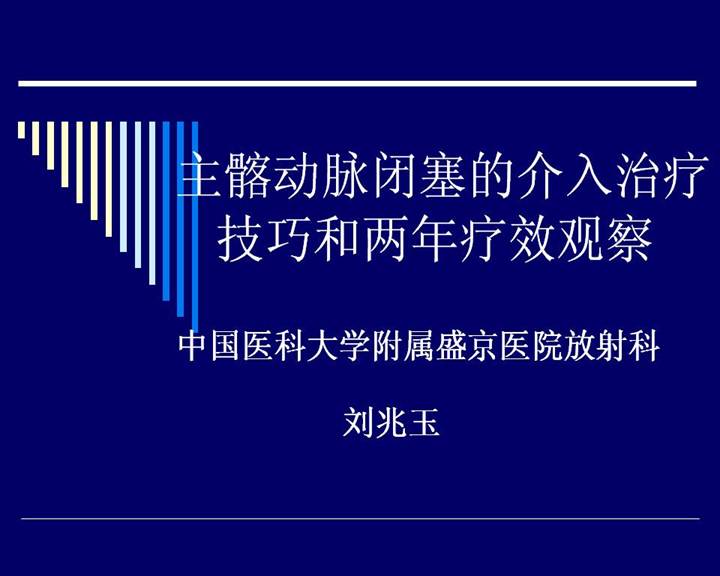 主髂动脉闭塞的介入治疗技巧和两年疗效观察

中国医科大学附属盛京医院放射科

刘兆玉